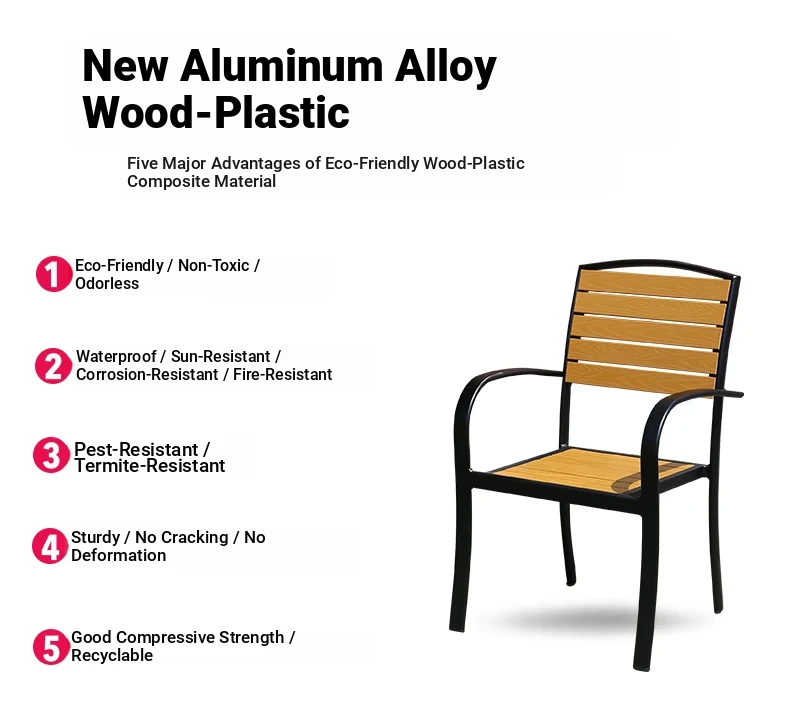 New Aluminum Alloy Wood-Plastic

Five Major Advantages of Eco-Friendly Wood-Plastic Composite Material

1 Eco-Friendly / Non-Toxic / Odorless

2 Waterproof / Sun-Resistant / Corrosion-Resistant / Fire-Resistant

3 Pest-Resistant / Termite-Resistant

4 Sturdy / No Cracking / No Deformation

5 Good Compressive Strength / Recyclable